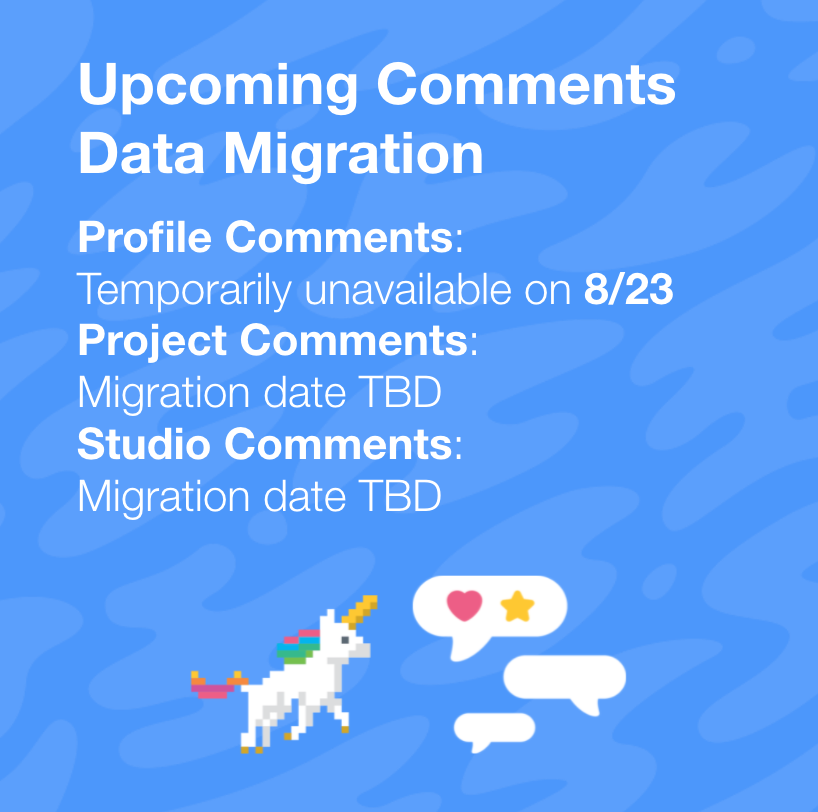 Upcoming Comments Data Migration

Profile Comments:
Temporarily unavailable on 8/23
Project Comments:
Migration date TBD
Studio Comments:
Migration date TBD